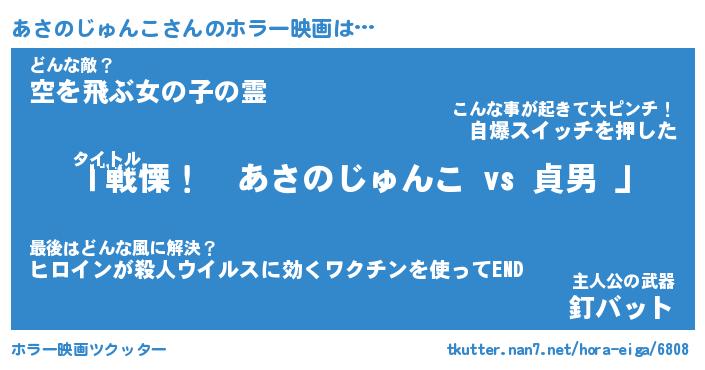 あさのじゅんこさんのホラー映画は…

どんな敵？
空を飛ぶ女の子の霊

こんな事が起きて大ピンチ！
自爆スイッチを押した

タイトル
「戦慄！　あさのじゅんこ vs 貞男 」

最後はどんな風に解決？
ヒロインが殺人ウイルスに効くワクチンを使ってEND

主人公の武器
釘バット

ホラー映画ツクッター

tkutter.nan7.net/hora-eiga/6808